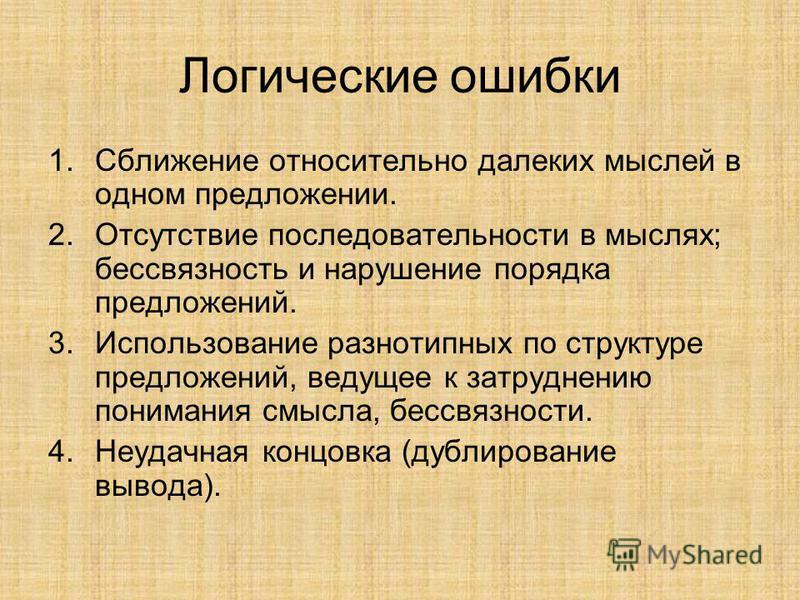 Логические ошибки

1. Сближение относительно далеких мыслей в одном предложении.
2. Отсутствие последовательности в мыслях; бессвязность и нарушение порядка предложений.
3. Использование разнотипных по структуре предложений, ведущее к затруднению понимания смысла, бессвязности.
4. Неудачная концовка (дублирование вывода).

MyShared